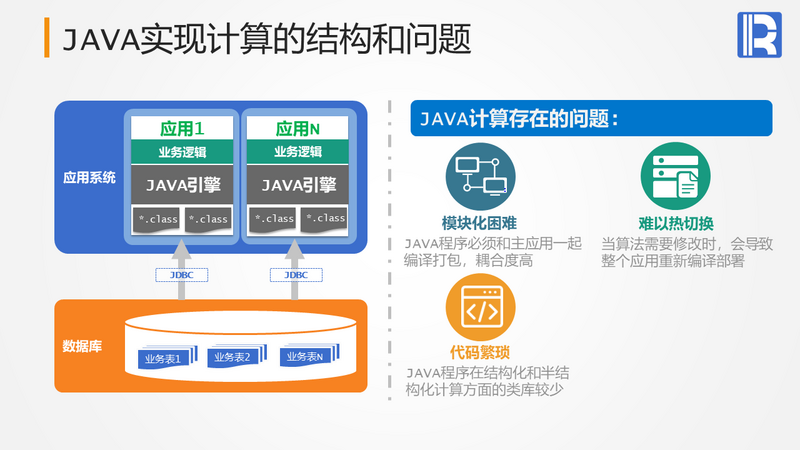 JAVA实现计算的结构和问题

应用系统

应用1
业务逻辑
JAVA引擎
*.class *.class

应用N
业务逻辑
JAVA引擎
*.class *.class

JDBC JDBC

数据库

业务表1 业务表2 业务表N

JAVA计算存在的问题：

模块化困难
JAVA程序必须和主应用一起编译打包，耦合度高

难以热切换
当算法需要修改时，会导致整个应用重新编译部署

代码繁琐
JAVA程序在结构化和半结构化计算方面的类库较少